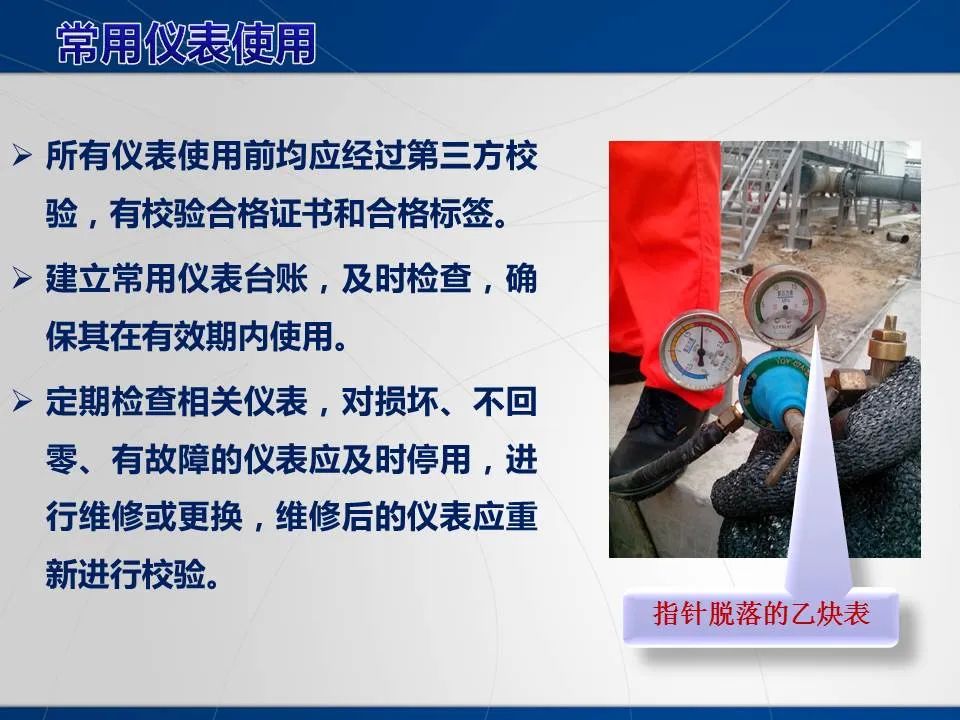 常用仪表使用

➢ 所有仪表使用前均应经过第三方校验，有校验合格证书和合格标签。

➢ 建立常用仪表台账，及时检查，确保其在有效期内使用。

➢ 定期检查相关仪表，对损坏、不回零、有故障的仪表应及时停用，进行维修或更换，维修后的仪表应重新进行校验。

指针脱落的乙炔表